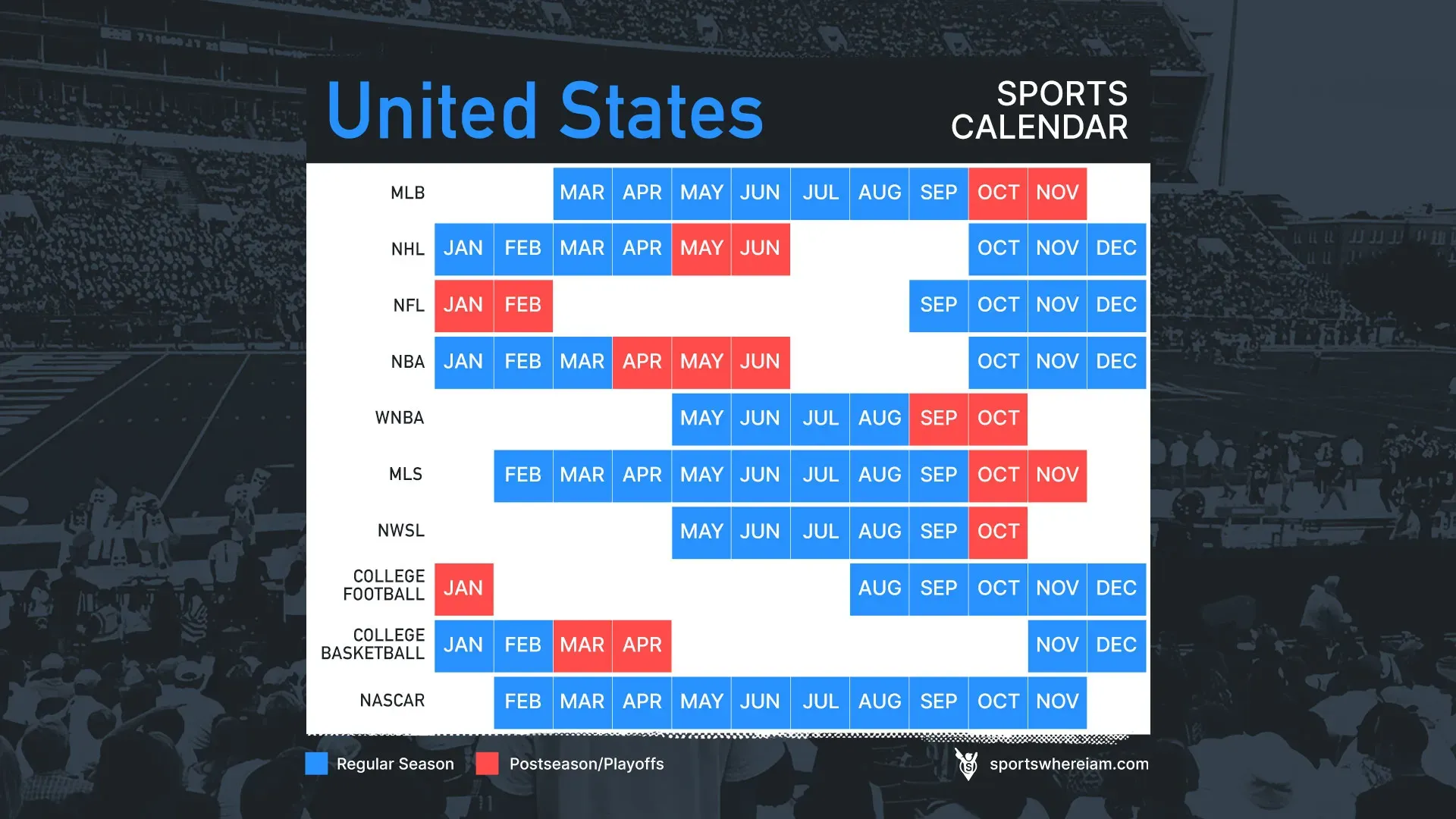 United States

SPORTS CALENDAR

| | | | | | | | | | | | | |
|---|---|---|---|---|---|---|---|---|---|---|---|---|
| MLB | | | MAR | APR | MAY | JUN | JUL | AUG | SEP | OCT | NOV | |
| NHL | JAN | FEB | MAR | APR | MAY | JUN | | | | OCT | NOV | DEC |
| NFL | JAN | FEB | | | | | | | SEP | OCT | NOV | DEC |
| NBA | JAN | FEB | MAR | APR | MAY | JUN | | | | OCT | NOV | DEC |
| WNBA | | | | | MAY | JUN | JUL | AUG | SEP | OCT | | |
| MLS | | FEB | MAR | APR | MAY | JUN | JUL | AUG | SEP | OCT | NOV | |
| NWSL | | | | | MAY | JUN | JUL | AUG | SEP | OCT | | |
| COLLEGE FOOTBALL | JAN | | | | | | | AUG | SEP | OCT | NOV | DEC |
| COLLEGE BASKETBALL | JAN | FEB | MAR | APR | | | | | | | NOV | DEC |
| NASCAR | | FEB | MAR | APR | MAY | JUN | JUL | AUG | SEP | OCT | NOV | |

Regular Season Postseason/Playoffs

sportswhereiam.com